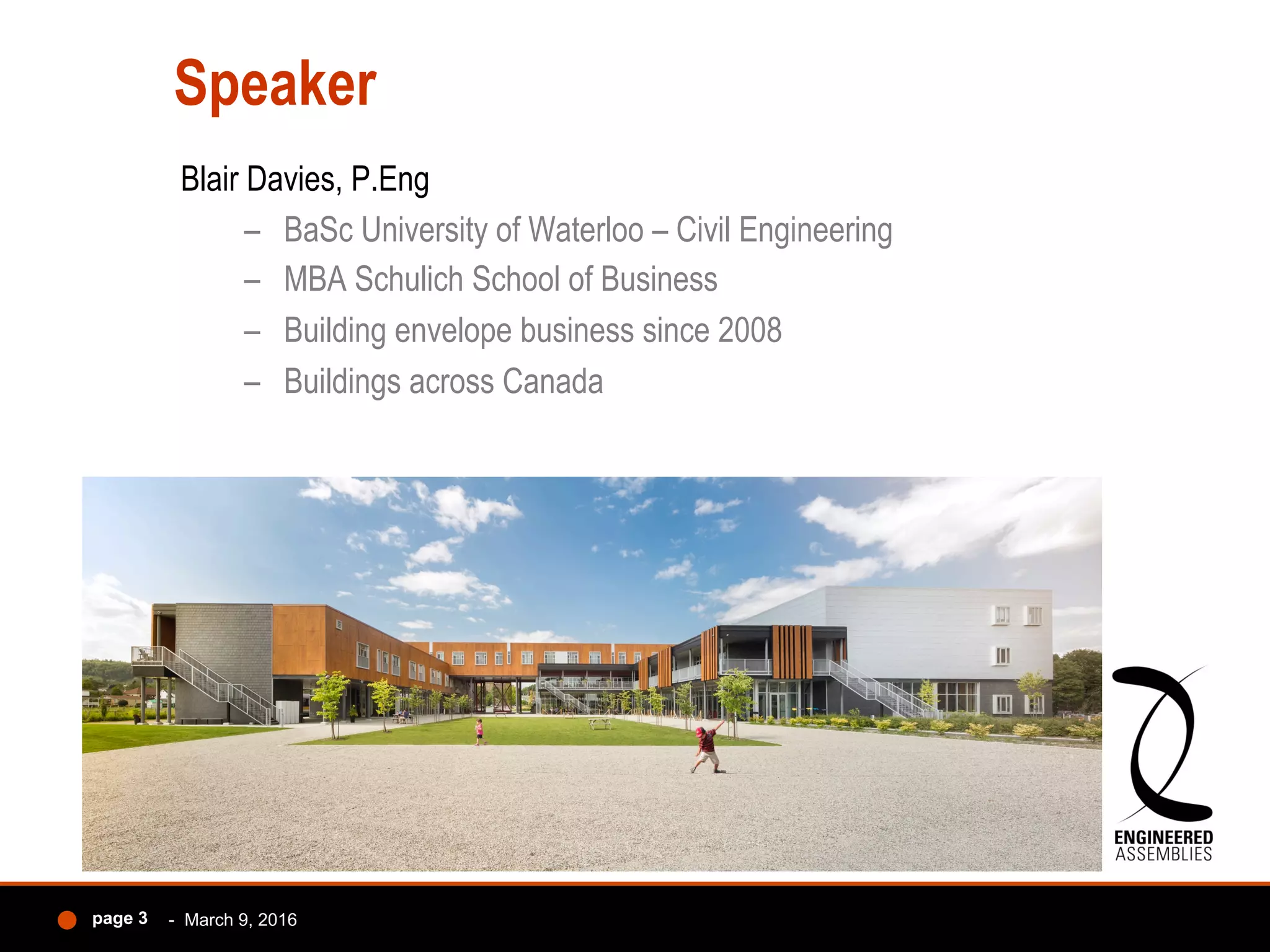 Speaker

Blair Davies, P.Eng

– BaSc University of Waterloo – Civil Engineering
– MBA Schulich School of Business
– Building envelope business since 2008
– Buildings across Canada

ENGINEERED
ASSEMBLIES

page 3 - March 9, 2016